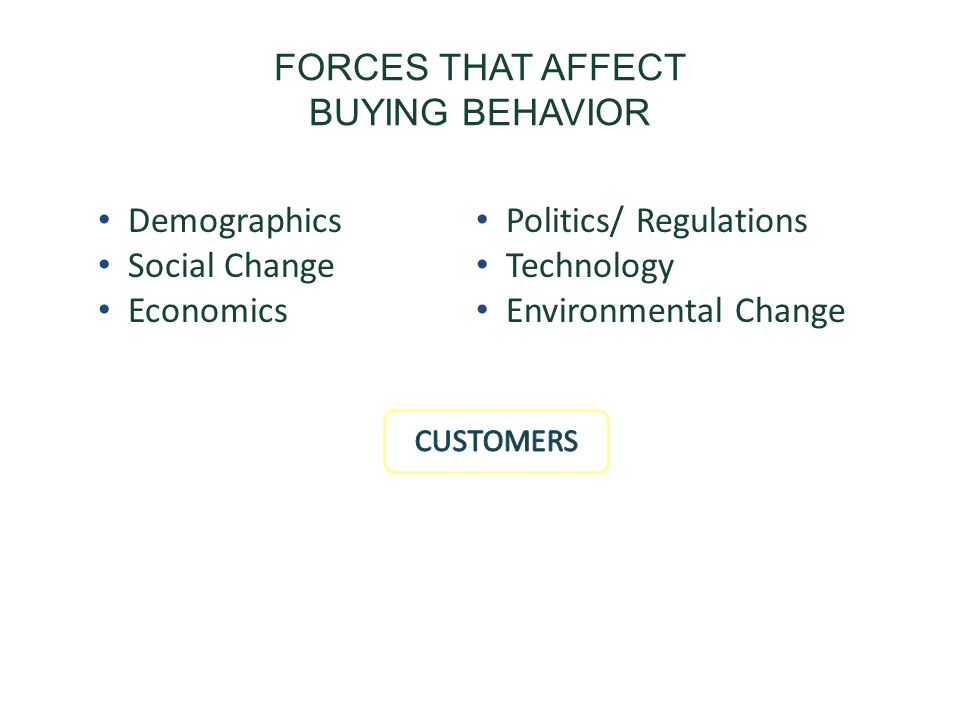 FORCES THAT AFFECT
BUYING BEHAVIOR

• Demographics
• Social Change
• Economics

• Politics/ Regulations
• Technology
• Environmental Change

CUSTOMERS